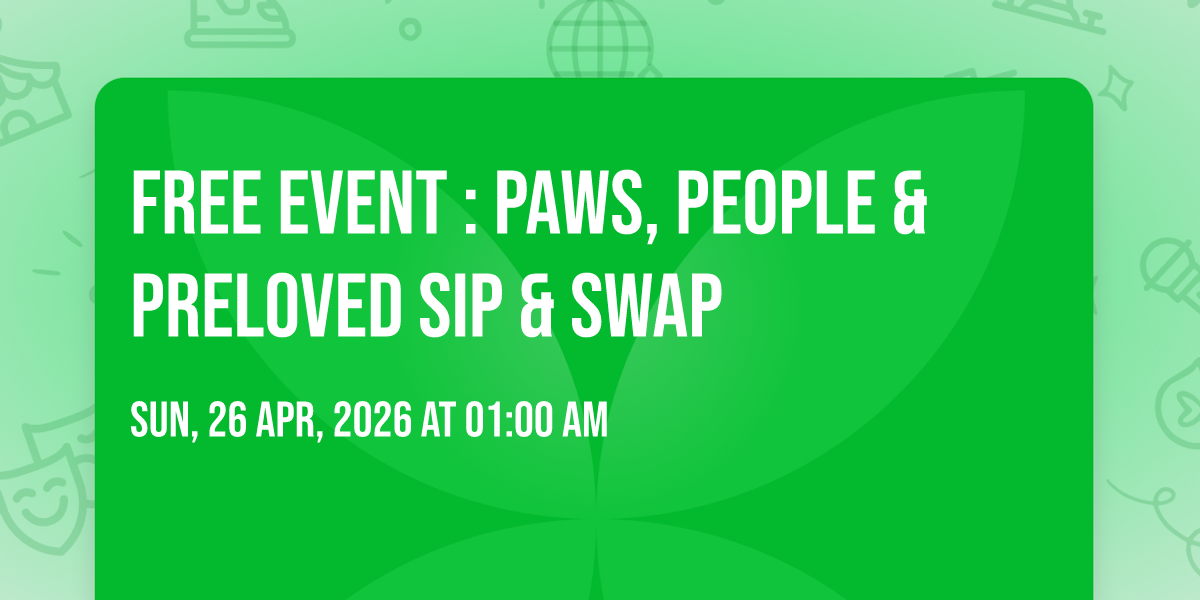 FREE EVENT : PAWS, PEOPLE & PRELOVED SIP & SWAP

SUN, 26 APR, 2026 AT 01:00 AM